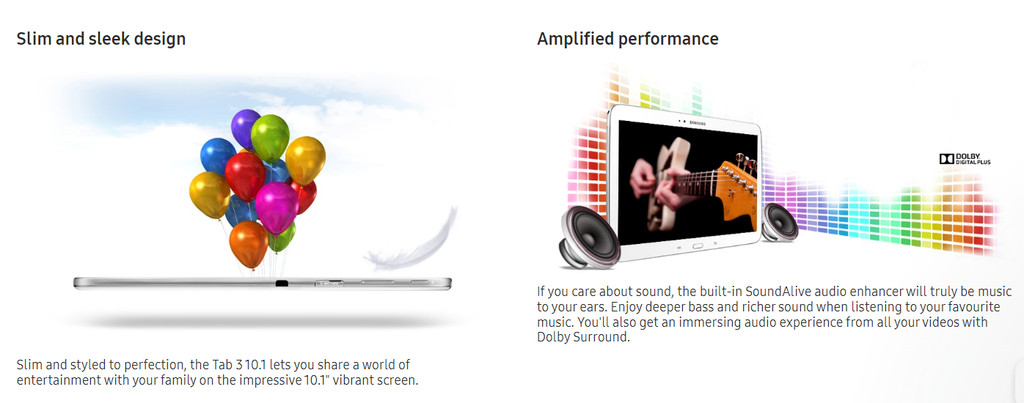 Slim and sleek design

Slim and styled to perfection, the Tab 3 10.1 lets you share a world of entertainment with your family on the impressive 10.1" vibrant screen.

Amplified performance

SAMSUNG

DOLBY DIGITAL PLUS

If you care about sound, the built-in SoundAlive audio enhancer will truly be music to your ears. Enjoy deeper bass and richer sound when listening to your favourite music. You'll also get an immersing audio experience from all your videos with Dolby Surround.